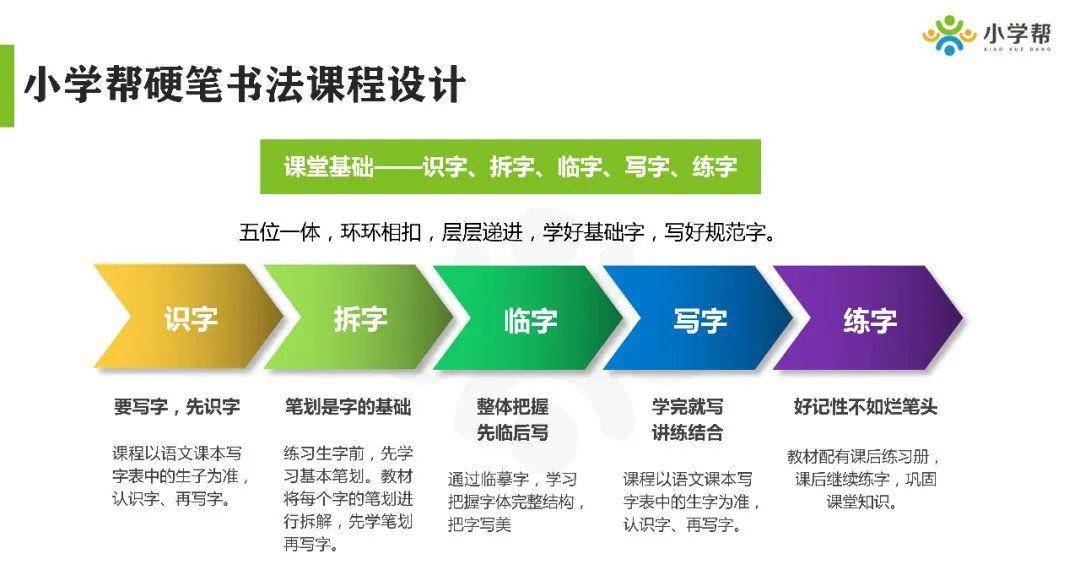 小学帮
XIAO XUE BANG

小学帮硬笔书法课程设计

课堂基础——识字、拆字、临字、写字、练字

五位一体，环环相扣，层层递进，学好基础字，写好规范字。

识字

拆字

临字

写字

练字

要写字，先识字

课程以语文课本写字表中的生子为准，认识字、再写字。

笔划是字的基础

练习生字前，先学习基本笔划。教材将每个字的笔划进行拆解，先学笔划再写字。

整体把握
先临后写

通过临摹字，学习把握字体完整结构，把字写美

学完就写
讲练结合

课程以语文课本写字表中的生字为准，认识字、再写字。

好记性不如烂笔头

教材配有课后练习册，课后继续练字，巩固课堂知识。